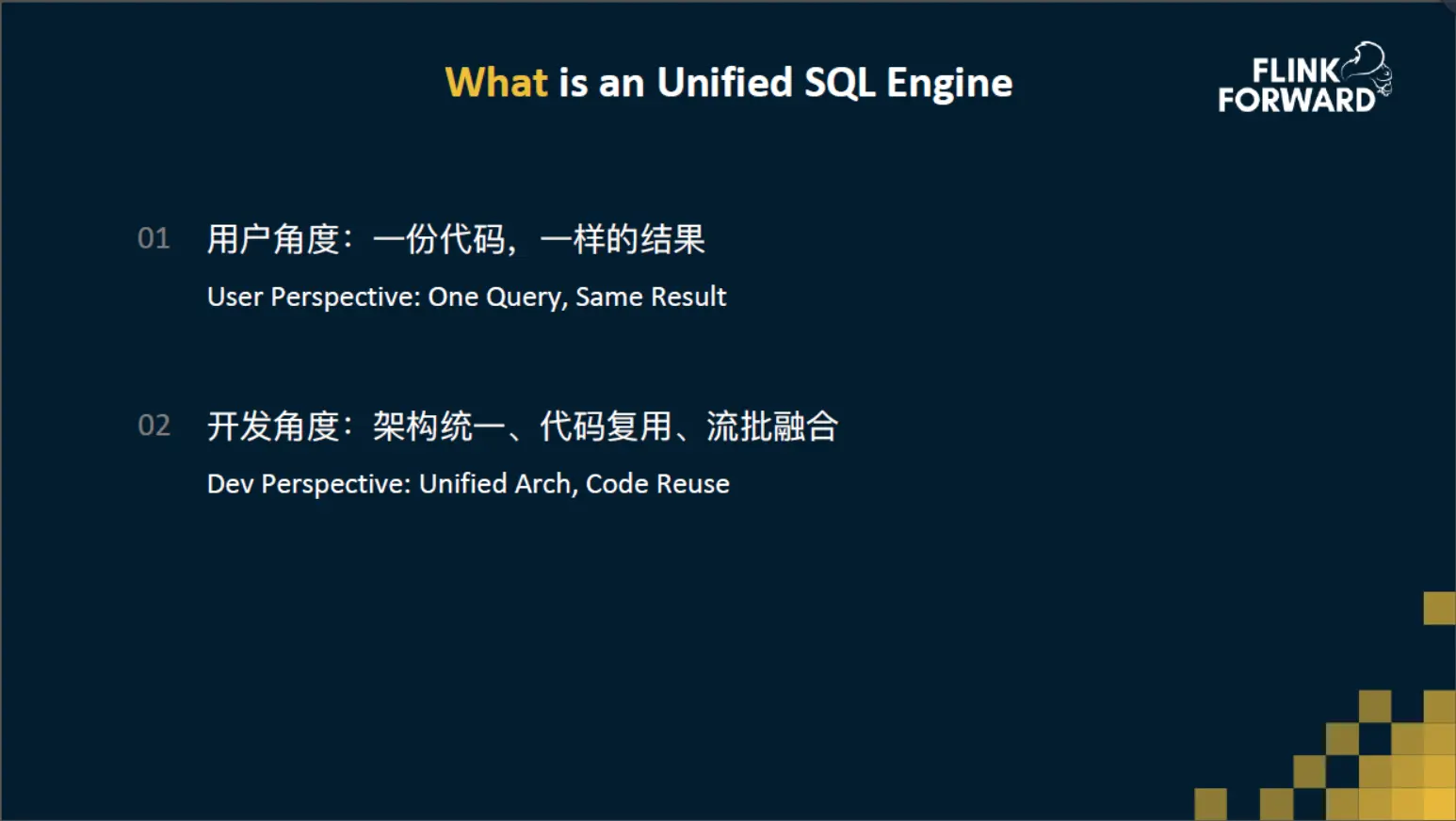 What is an Unified SQL Engine

FLINK FORWARD

01 用户角度：一份代码，一样的结果

User Perspective: One Query, Same Result

02 开发角度：架构统一、代码复用、流批融合

Dev Perspective: Unified Arch, Code Reuse